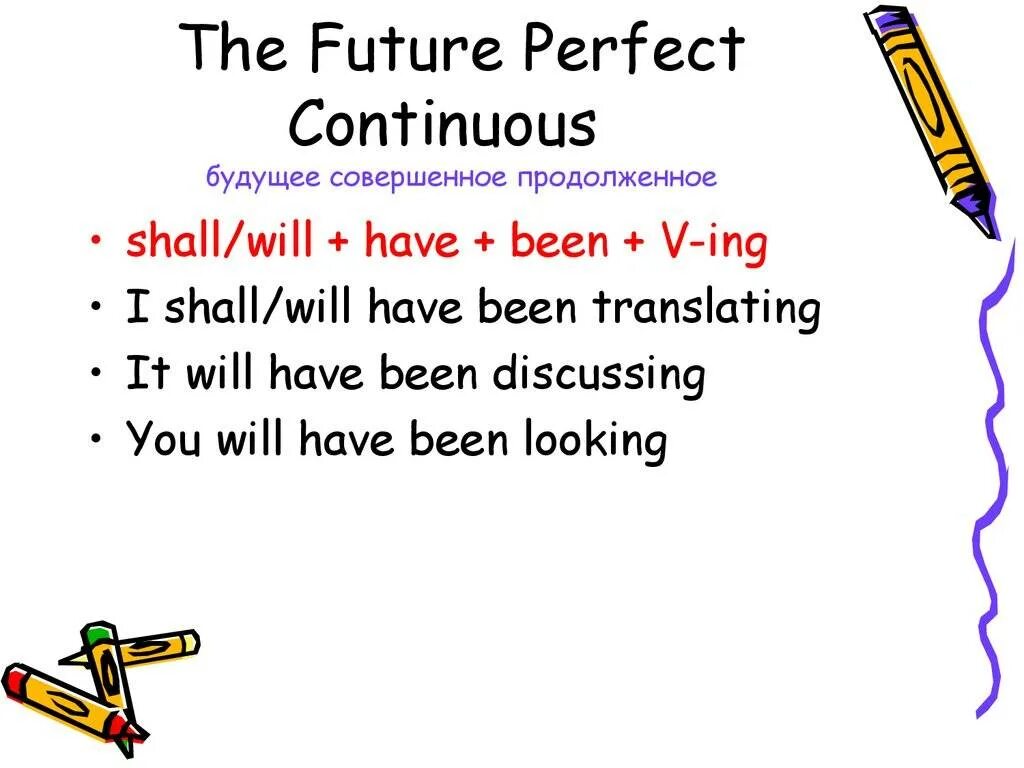 The Future Perfect Continuous
будущее совершенное продолженное

• shall/will + have + been + V-ing
• I shall/will have been translating
• It will have been discussing
• You will have been looking